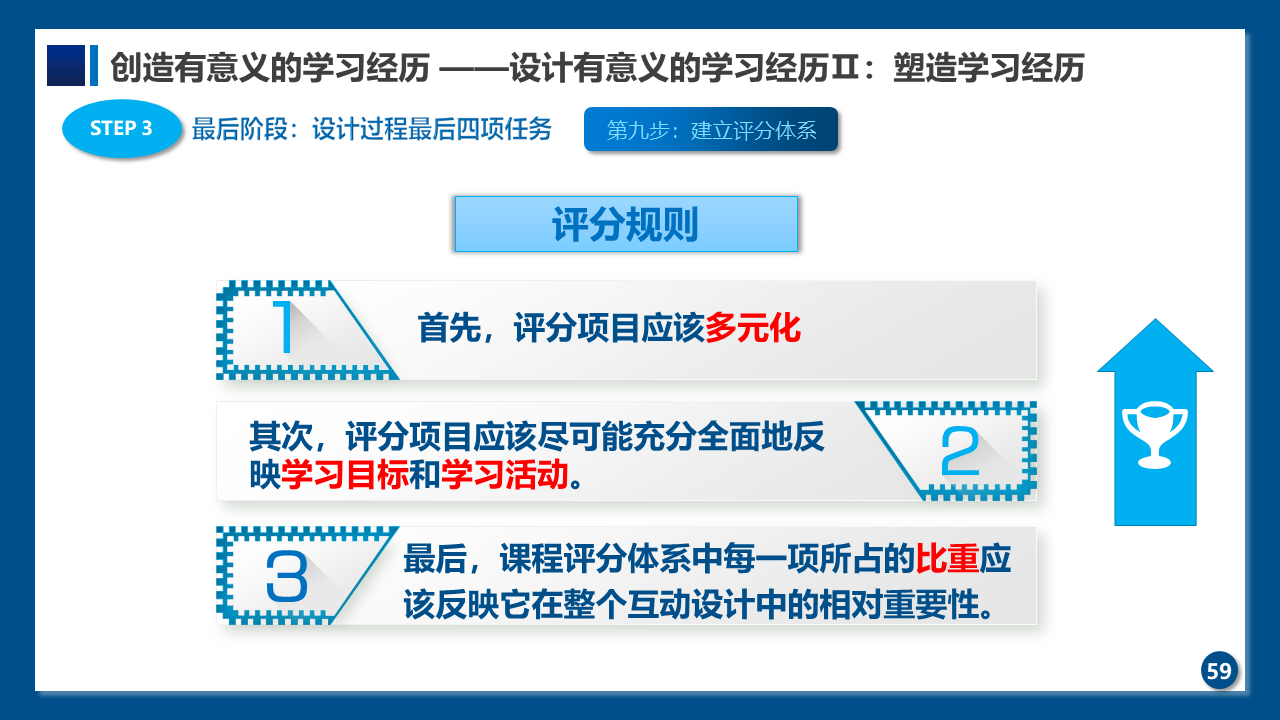 创造有意义的学习经历 ——设计有意义的学习经历Ⅱ：塑造学习经历

STEP 3 最后阶段：设计过程最后四项任务

第九步：建立评分体系

评分规则

1 首先，评分项目应该多元化

其次，评分项目应该尽可能充分全面地反映学习目标和学习活动。 2

3 最后，课程评分体系中每一项所占的比重应该反映它在整个互动设计中的相对重要性。

59